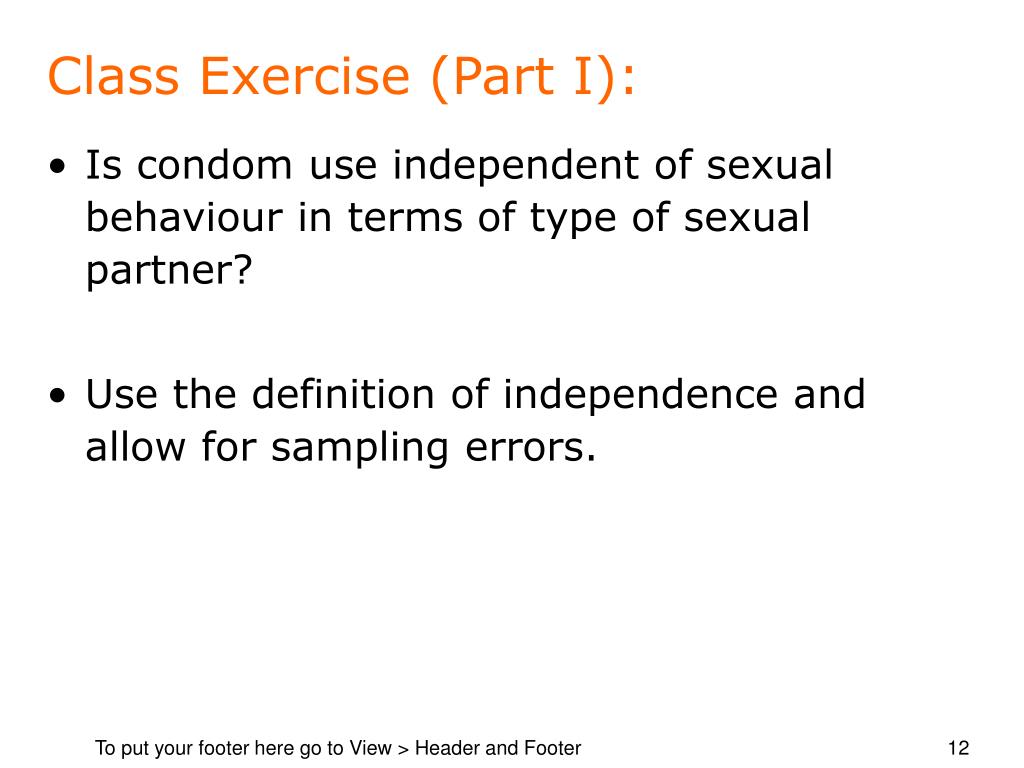 Class Exercise (Part I):

• Is condom use independent of sexual behaviour in terms of type of sexual partner?

• Use the definition of independence and allow for sampling errors.

To put your footer here go to View > Header and Footer

12